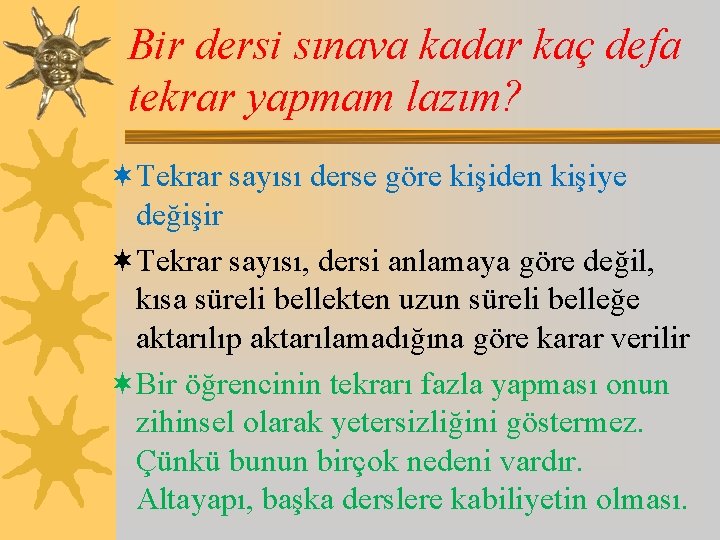 Bir dersi sınava kadar kaç defa tekrar yapmam lazım?

Tekrar sayısı derse göre kişiden kişiye değişir

Tekrar sayısı, dersi anlamaya göre değil, kısa süreli bellekten uzun süreli belleğe aktarılıp aktarılamadığına göre karar verilir

Bir öğrencinin tekrarı fazla yapması onun zihinsel olarak yetersizliğini göstermez. Çünkü bunun birçok nedeni vardır. Altayapı, başka derslere kabiliyetin olması.